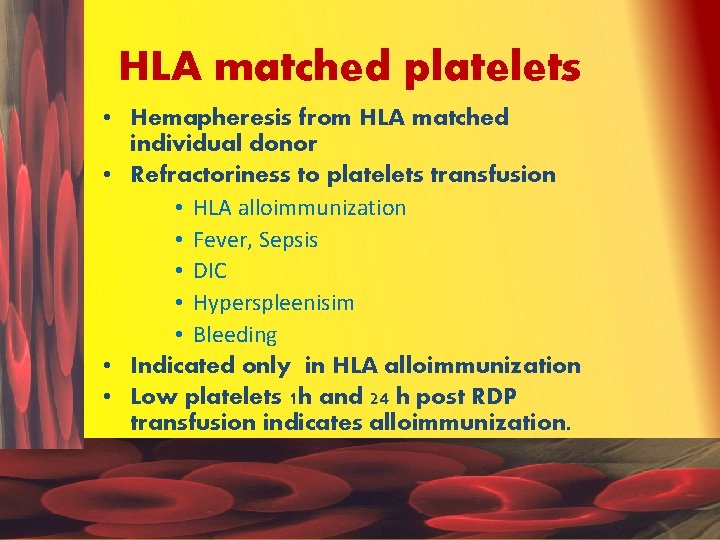 HLA matched platelets

• Hemapheresis from HLA matched individual donor
• Refractoriness to platelets transfusion
  • HLA alloimmunization
  • Fever, Sepsis
  • DIC
  • Hyperspleenisim
  • Bleeding
• Indicated only in HLA alloimmunization
• Low platelets 1h and 24 h post RDP transfusion indicates alloimmunization.